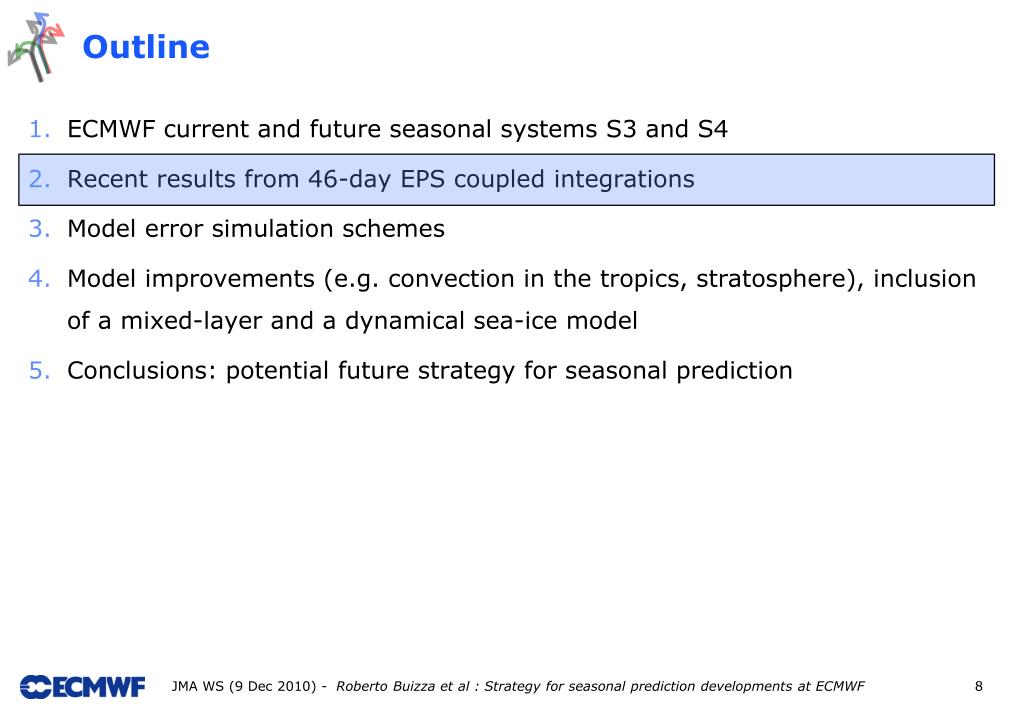 Outline

1. ECMWF current and future seasonal systems S3 and S4

2. Recent results from 46-day EPS coupled integrations

3. Model error simulation schemes

4. Model improvements (e.g. convection in the tropics, stratosphere), inclusion of a mixed-layer and a dynamical sea-ice model

5. Conclusions: potential future strategy for seasonal prediction

ECMWF JMA WS (9 Dec 2010) - Roberto Buizza et al : Strategy for seasonal prediction developments at ECMWF 8